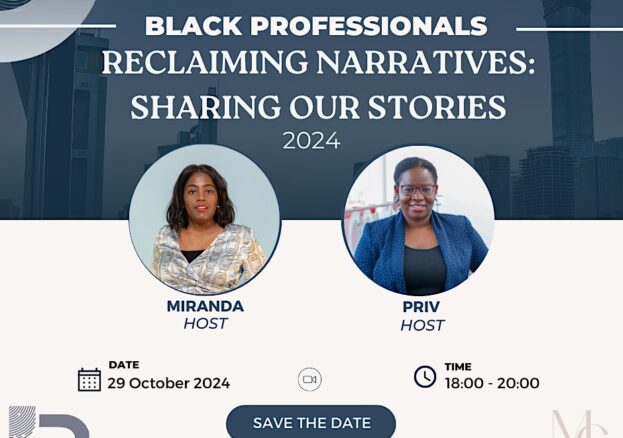 BLACK PROFESSIONALS
RECLAIMING NARRATIVES: SHARING OUR STORIES
2024

MIRANDA
HOST

PRIV
HOST

DATE
29 October 2024

TIME
18:00 - 20:00

SAVE THE DATE